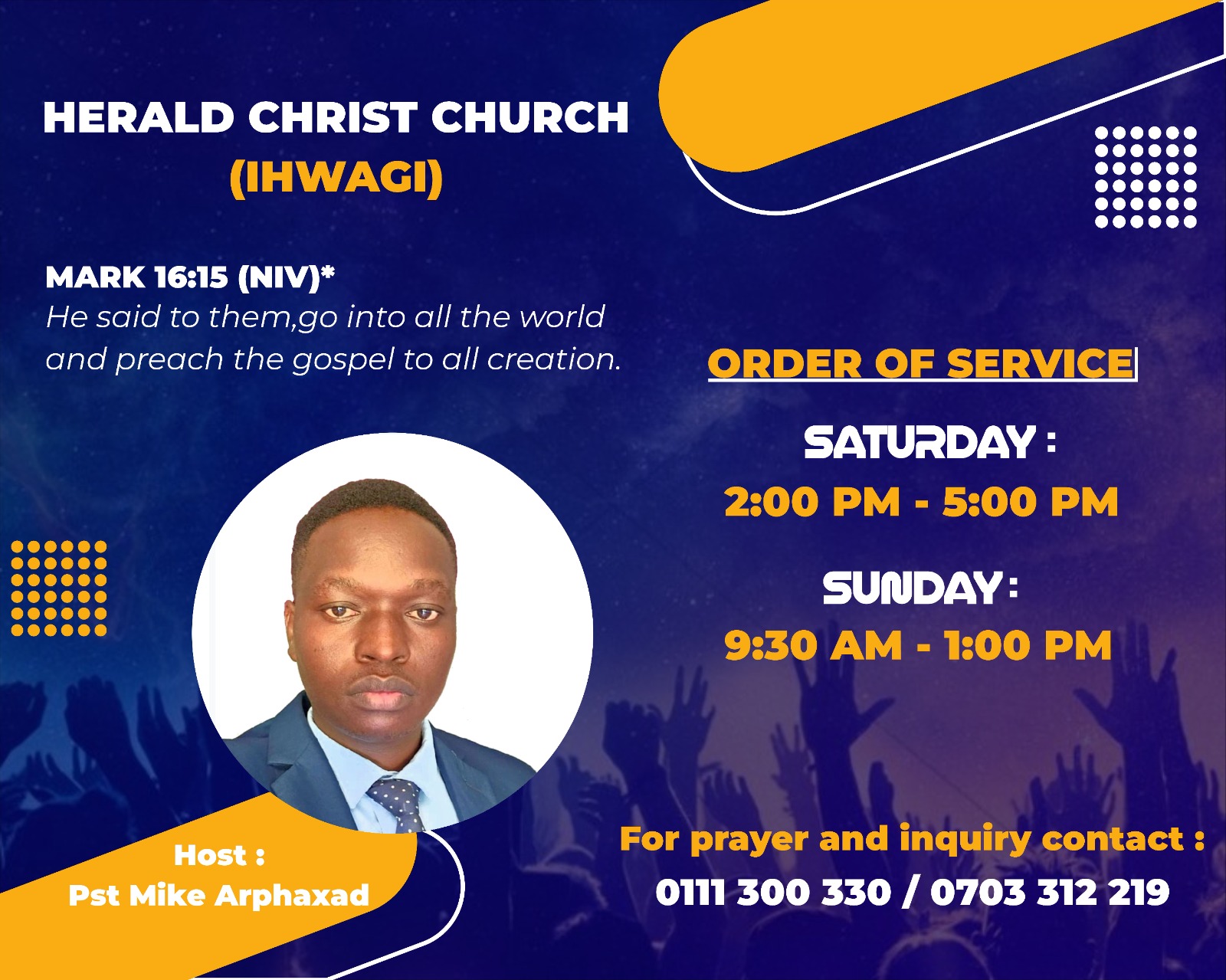 HERALD CHRIST CHURCH
(IHWAGI)

MARK 16:15 (NIV)*
He said to them,go into all the world and preach the gospel to all creation.

ORDER OF SERVICE

SATURDAY :
2:00 PM - 5:00 PM

SUNDAY :
9:30 AM - 1:00 PM

Host :
Pst Mike Arphaxad

For prayer and inquiry contact :
0111 300 330 / 0703 312 219